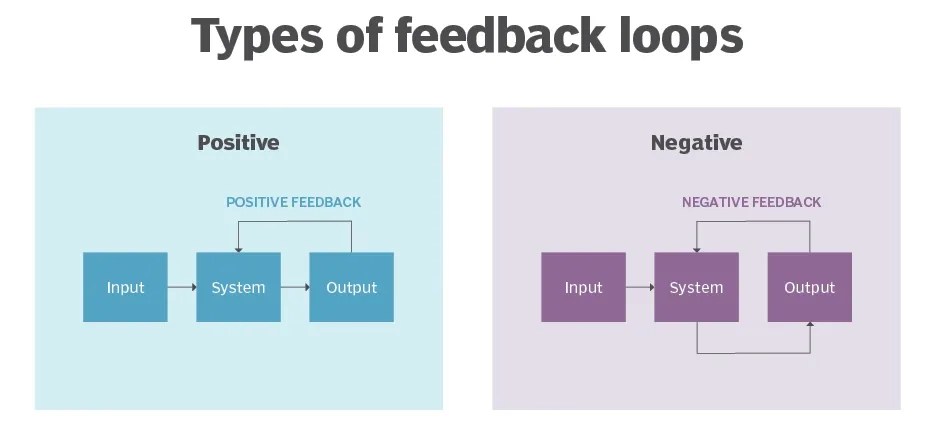 Types of feedback loops

Positive

POSITIVE FEEDBACK

Input

System

Output

Negative

NEGATIVE FEEDBACK

Input

System

Output